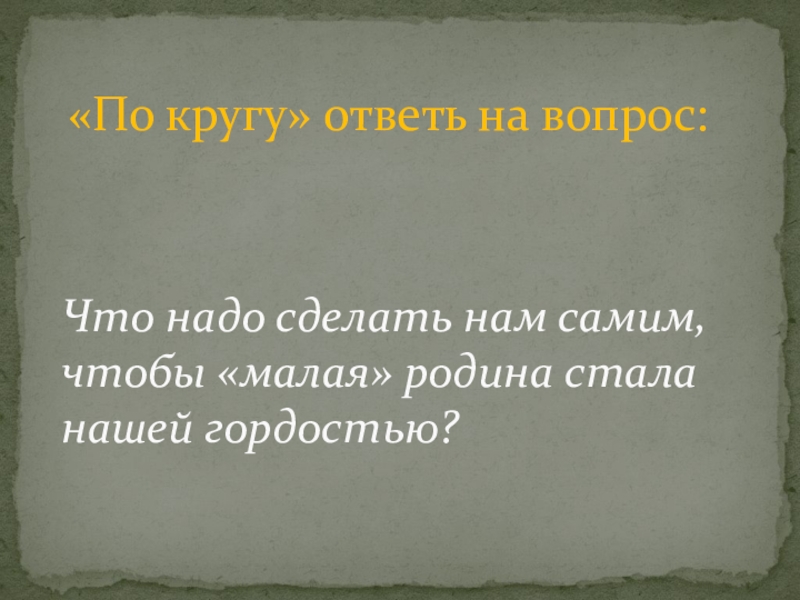 «По кругу» ответь на вопрос:

Что надо сделать нам самим, чтобы «малая» родина стала нашей гордостью?